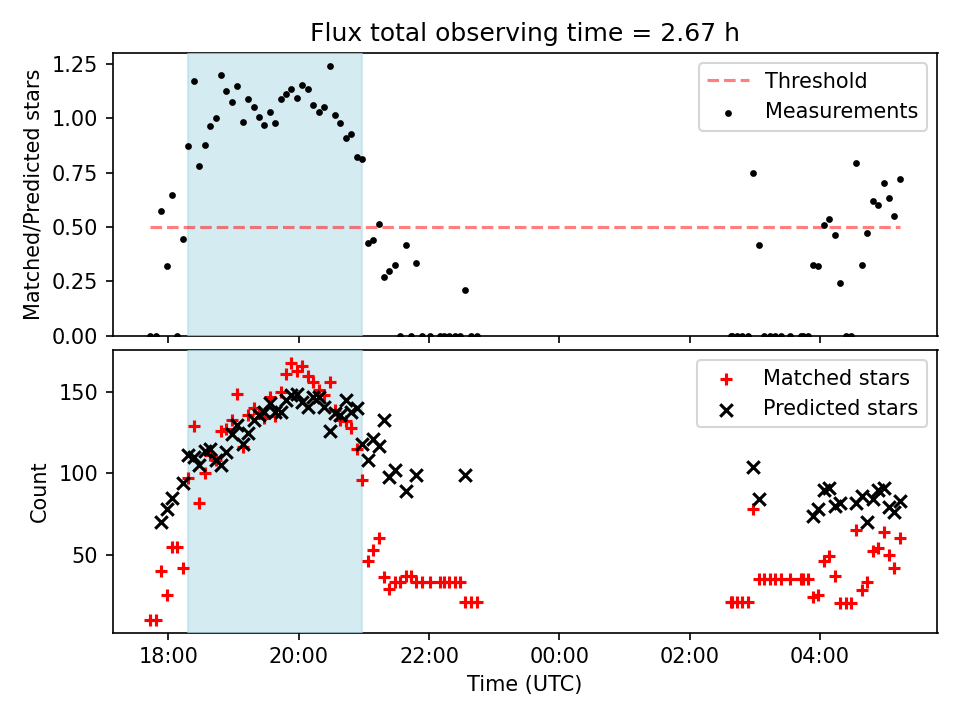 Flux total observing time = 2.67 h

Matched/Predicted stars

1.25
1.00
0.75
0.50
0.25
0.00

Threshold
Measurements

Count

150
100
50

Matched stars
Predicted stars

18:00
20:00
22:00
00:00
02:00
04:00

Time (UTC)